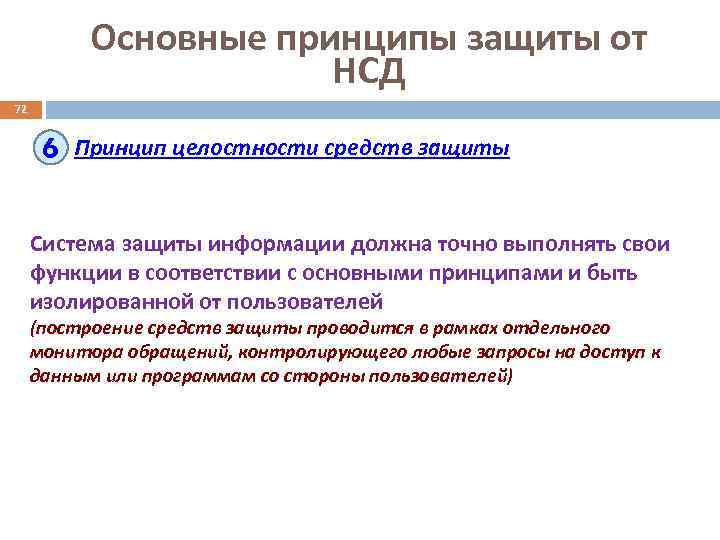 Основные принципы защиты от НСД

72

6 Принцип целостности средств защиты

Система защиты информации должна точно выполнять свои функции в соответствии с основными принципами и быть изолированной от пользователей
(построение средств защиты проводится в рамках отдельного монитора обращений, контролирующего любые запросы на доступ к данным или программам со стороны пользователей)